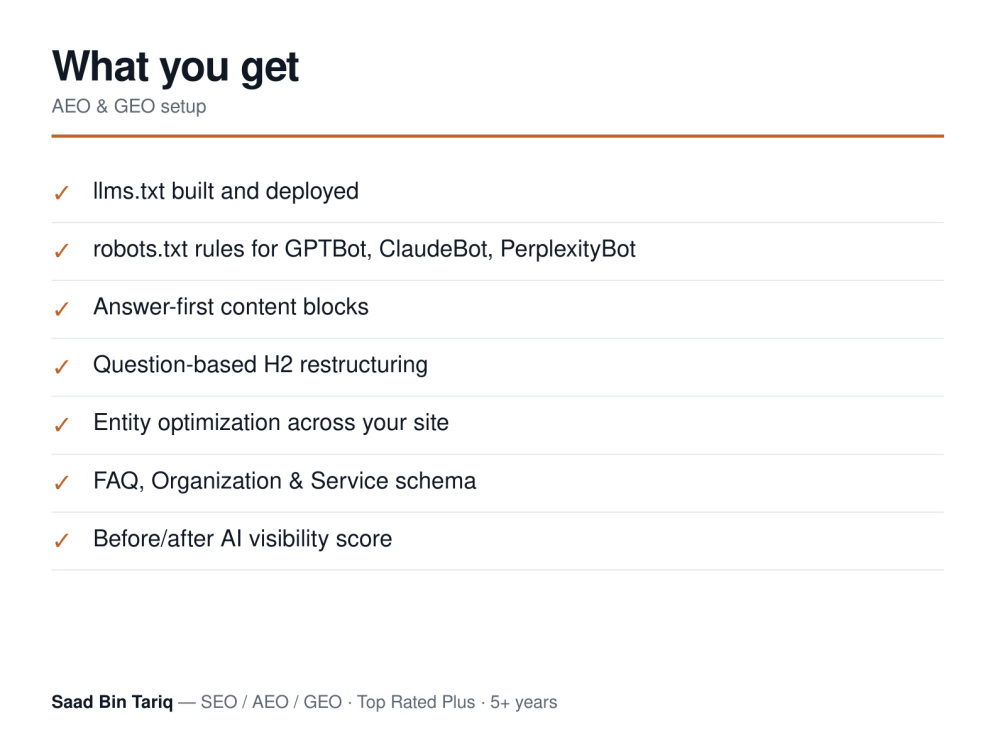 What you get
AEO & GEO setup

✓ llms.txt built and deployed

✓ robots.txt rules for GPTBot, ClaudeBot, PerplexityBot

✓ Answer-first content blocks

✓ Question-based H2 restructuring

✓ Entity optimization across your site

✓ FAQ, Organization & Service schema

✓ Before/after AI visibility score

Saad Bin Tariq — SEO / AEO / GEO · Top Rated Plus · 5+ years